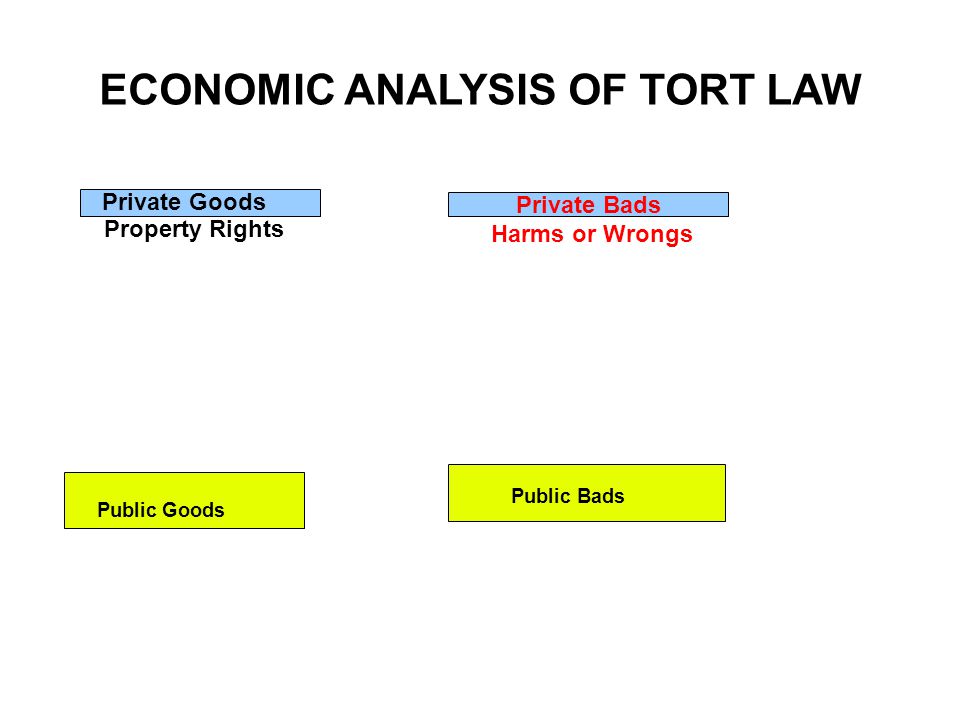 ECONOMIC ANALYSIS OF TORT LAW

Private Goods
Property Rights

Private Bads
Harms or Wrongs

Public Goods

Public Bads